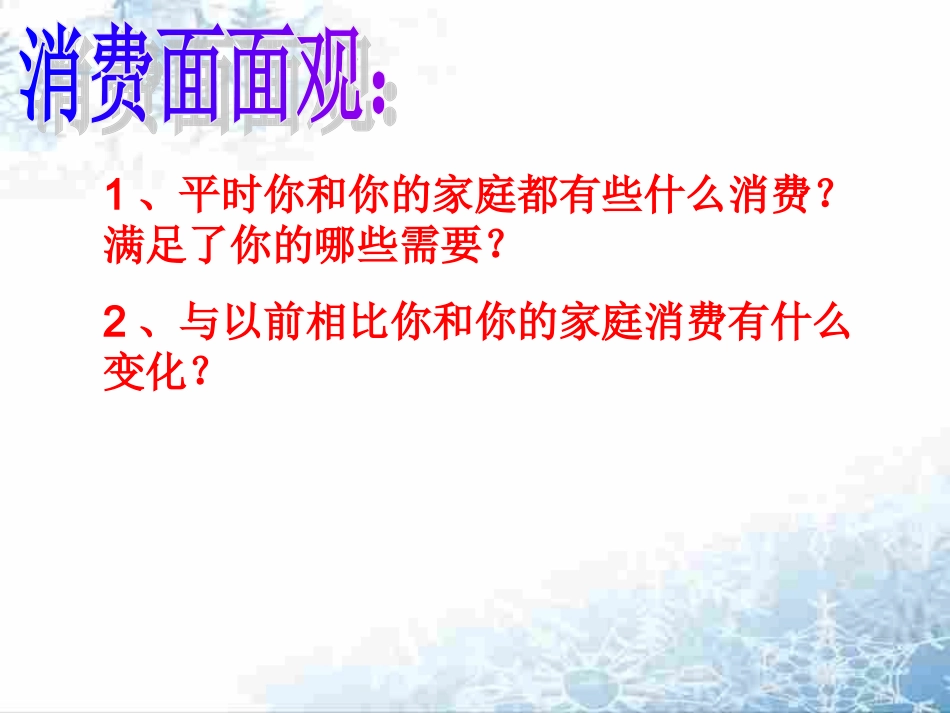 消费面面观:

1、平时你和你的家庭都有些什么消费？满足了你的哪些需要？

2、与以前相比你和你的家庭消费有什么变化？